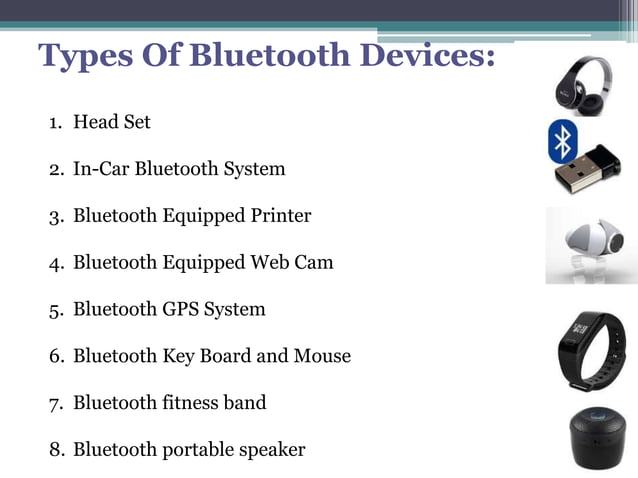 Types Of Bluetooth Devices:

1. Head Set

2. In-Car Bluetooth System

3. Bluetooth Equipped Printer

4. Bluetooth Equipped Web Cam

5. Bluetooth GPS System

6. Bluetooth Key Board and Mouse

7. Bluetooth fitness band

8. Bluetooth portable speaker